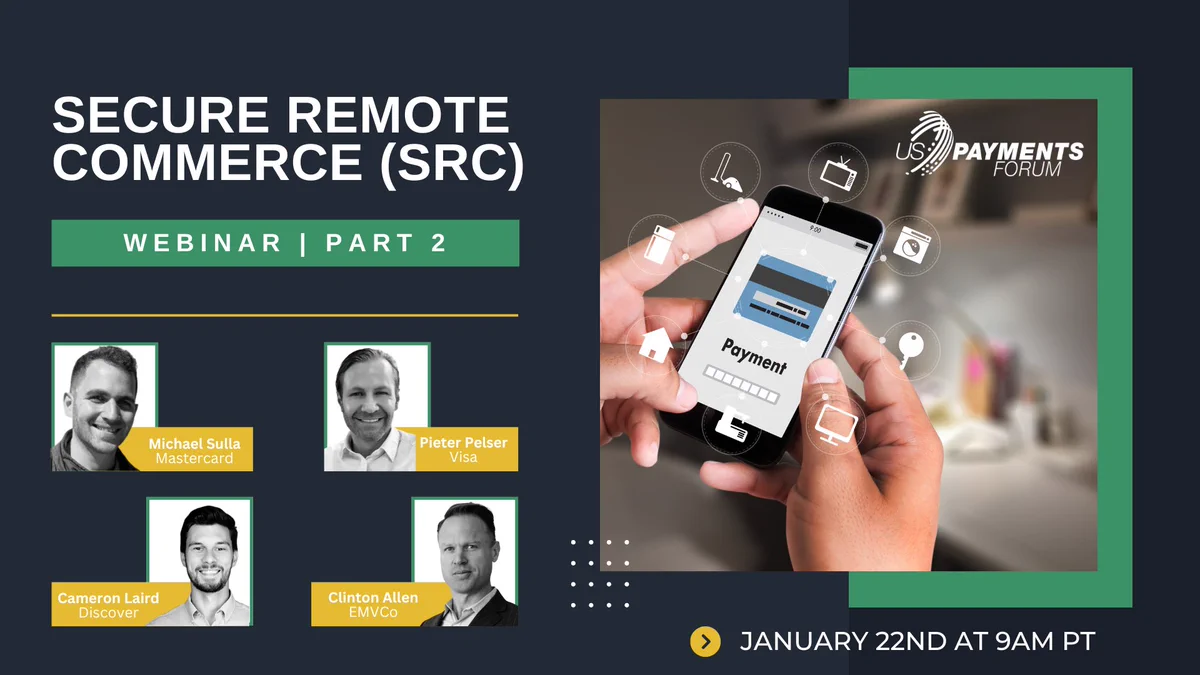 SECURE REMOTE COMMERCE (SRC)

WEBINAR | PART 2

Michael Sulla
Mastercard

Pieter Pelser
Visa

Cameron Laird
Discover

Clinton Allen
EMVCo

US PAYMENTS FORUM

9:00

Payment

JANUARY 22ND AT 9AM PT